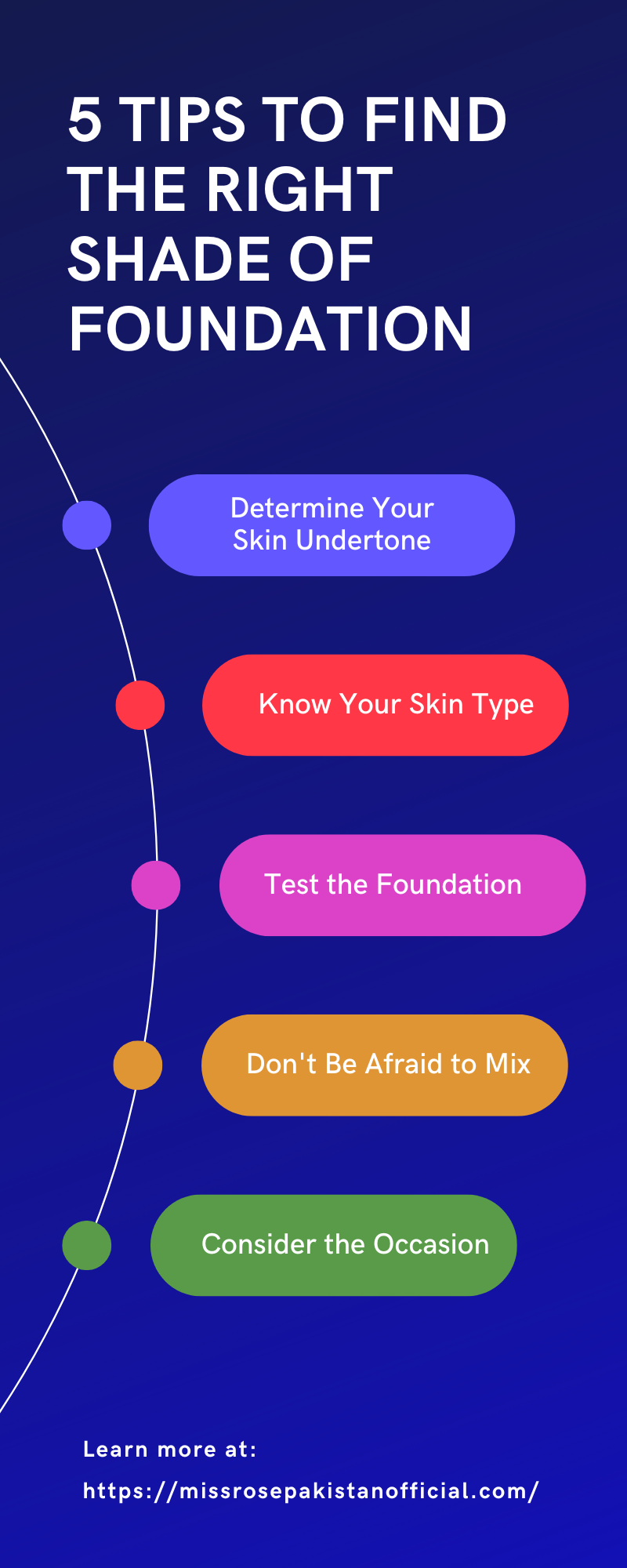 5 TIPS TO FIND THE RIGHT SHADE OF FOUNDATION

Determine Your Skin Undertone

Know Your Skin Type

Test the Foundation

Don't Be Afraid to Mix

Consider the Occasion

Learn more at:

https://missrosepakistanofficial.com/